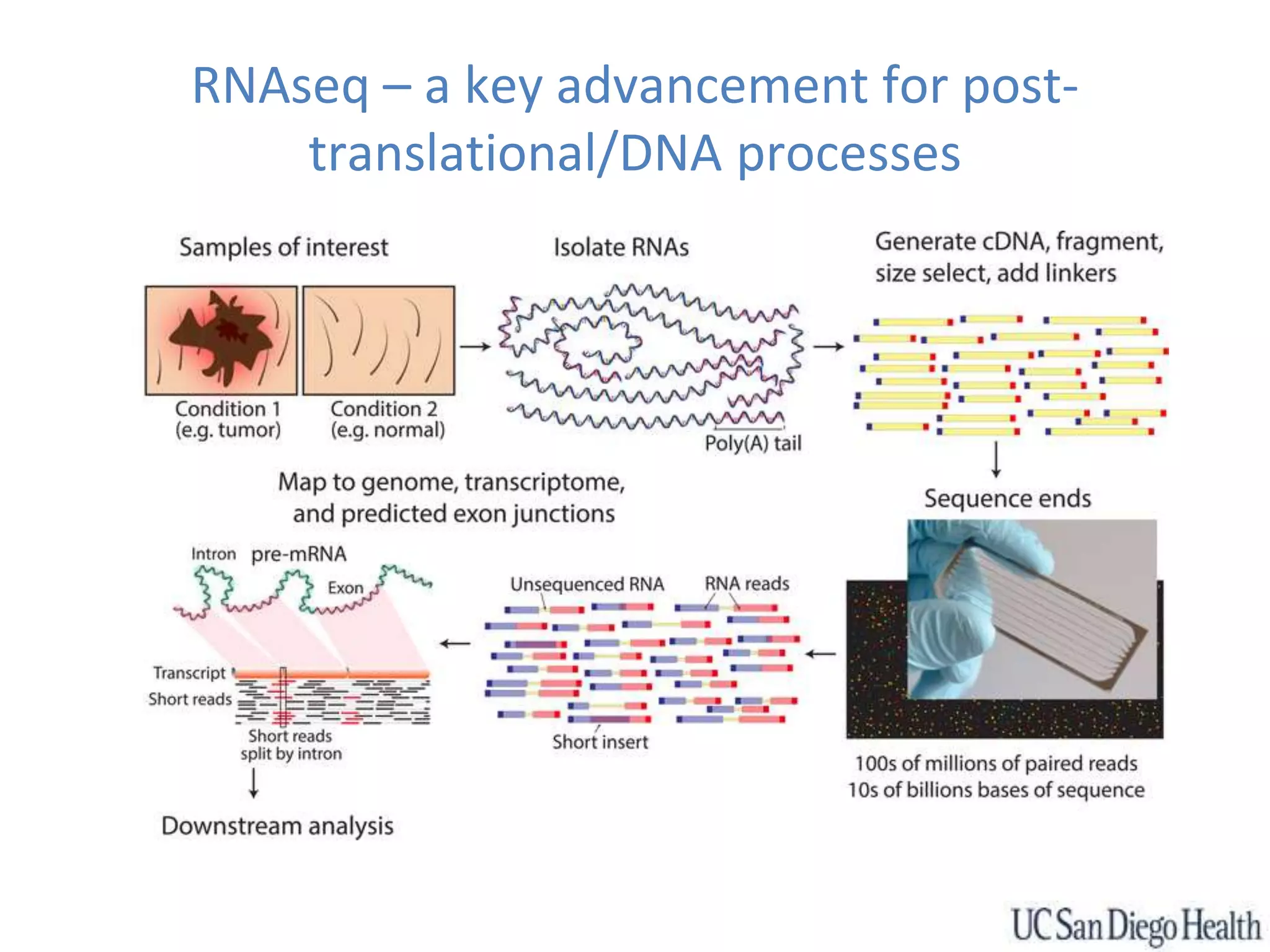 RNAseq – a key advancement for post-translational/DNA processes

Samples of interest

Condition 1 (e.g. tumor)

Condition 2 (e.g. normal)

Isolate RNAs

Poly(A) tail

Generate cDNA, fragment, size select, add linkers

Sequence ends

100s of millions of paired reads
10s of billions bases of sequence

Unsequenced RNA

RNA reads

Short insert

Map to genome, transcriptome, and predicted exon junctions

Intron

pre-mRNA

Exon

Transcript

Short reads

Short reads split by intron

Downstream analysis

UC San Diego Health